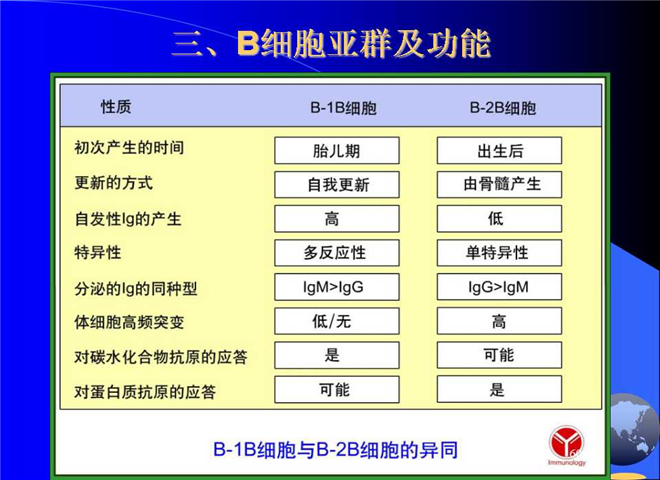 三、B细胞亚群及功能

| 性质 | B-1B细胞 | B-2B细胞 |
|---|---|---|
| 初次产生的时间 | 胎儿期 | 出生后 |
| 更新的方式 | 自我更新 | 由骨髓产生 |
| 自发性Ig的产生 | 高 | 低 |
| 特异性 | 多反应性 | 单特异性 |
| 分泌的Ig的同种型 | IgM>IgG | IgG>IgM |
| 体细胞高频突变 | 低/无 | 高 |
| 对碳水化合物抗原的应答 | 是 | 可能 |
| 对蛋白质抗原的应答 | 可能 | 是 |

B-1B细胞与B-2B细胞的异同

Immunology